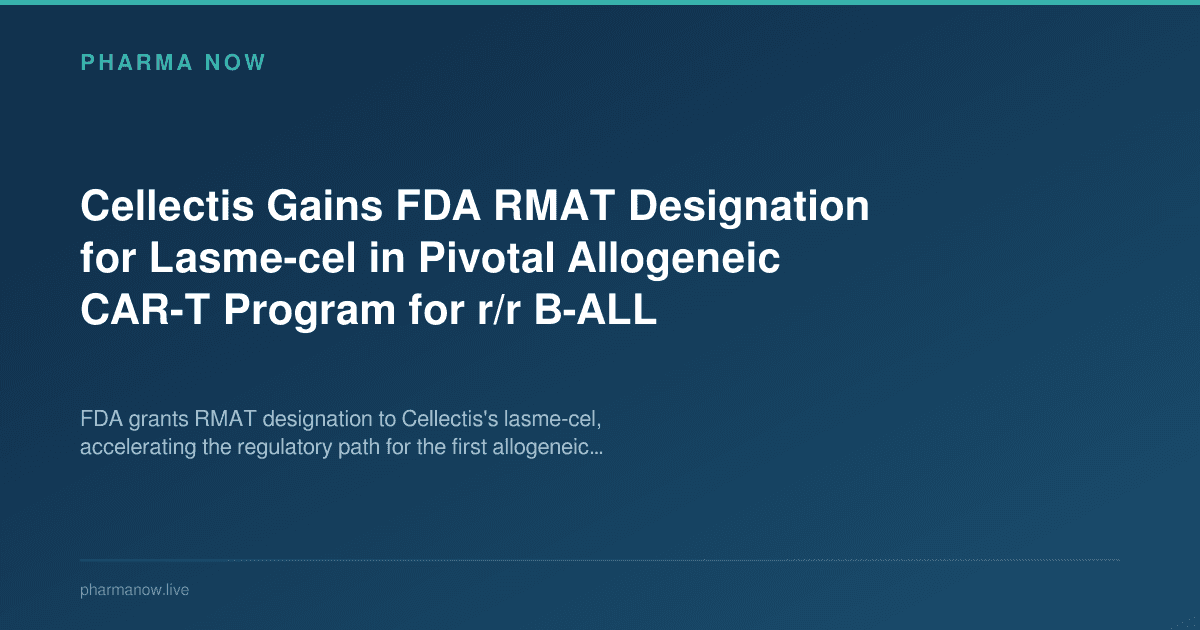 PHARMA NOW

Cellectis Gains FDA RMAT Designation for Lasme-cel in Pivotal Allogeneic CAR-T Program for r/r B-ALL

FDA grants RMAT designation to Cellectis's lasme-cel, accelerating the regulatory path for the first allogeneic...

pharmanow.live